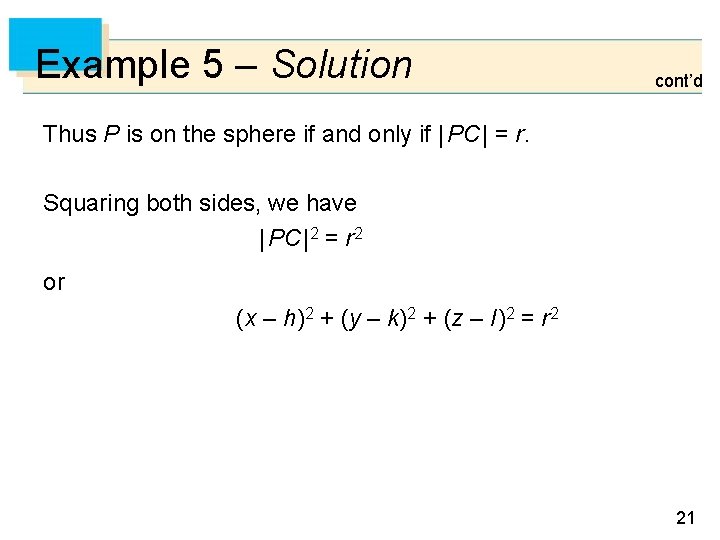 Example 5 – Solution

cont'd

Thus $P$ is on the sphere if and only if $|PC| = r$.

Squaring both sides, we have

$|PC|^2 = r^2$

or

$(x - h)^2 + (y - k)^2 + (z - l)^2 = r^2$

21